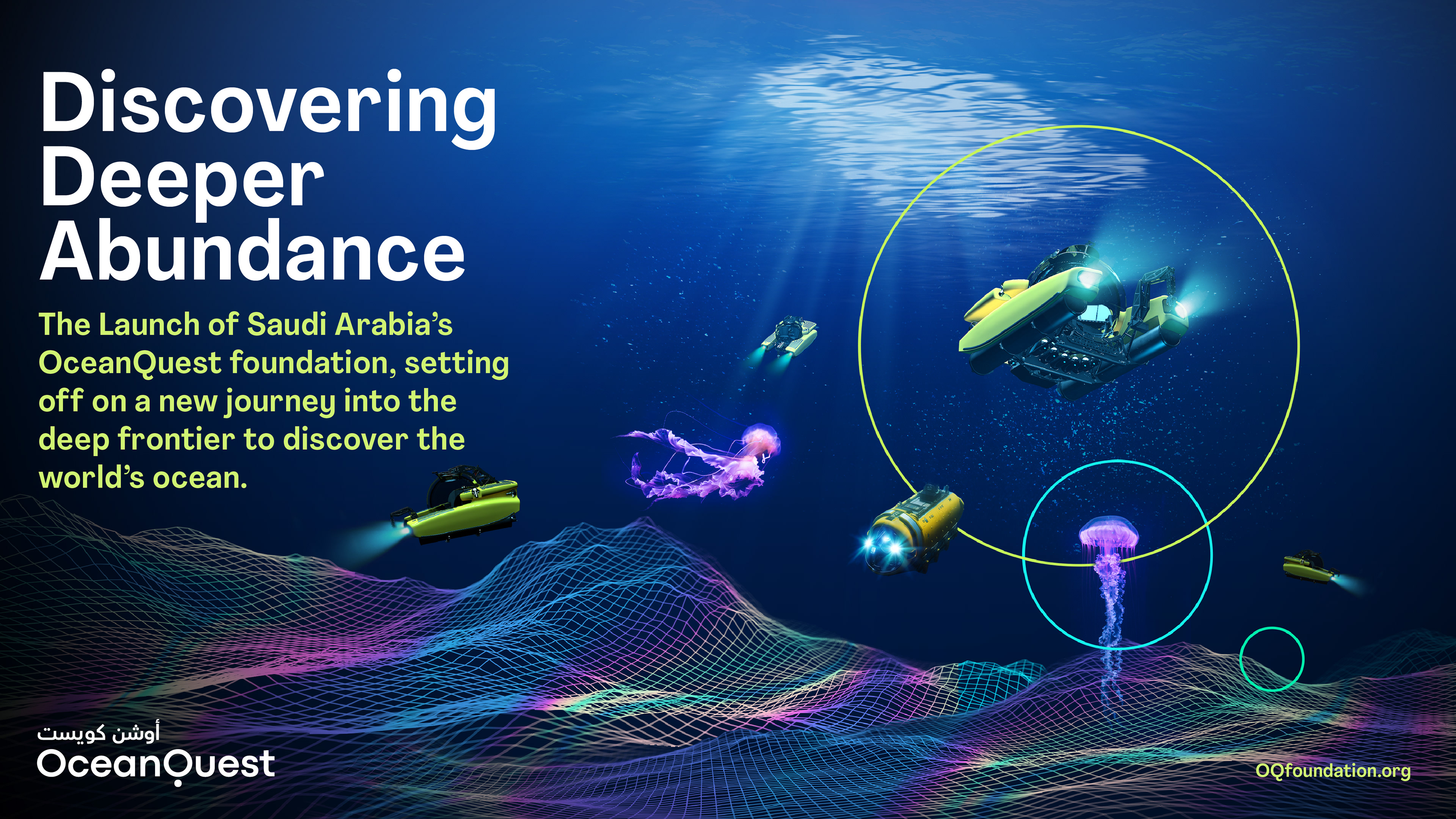 Discovering Deeper Abundance

The Launch of Saudi Arabia's OceanQuest foundation, setting off on a new journey into the deep frontier to discover the world's ocean.

أوشن كويست
OceanQuest

OQfoundation.org